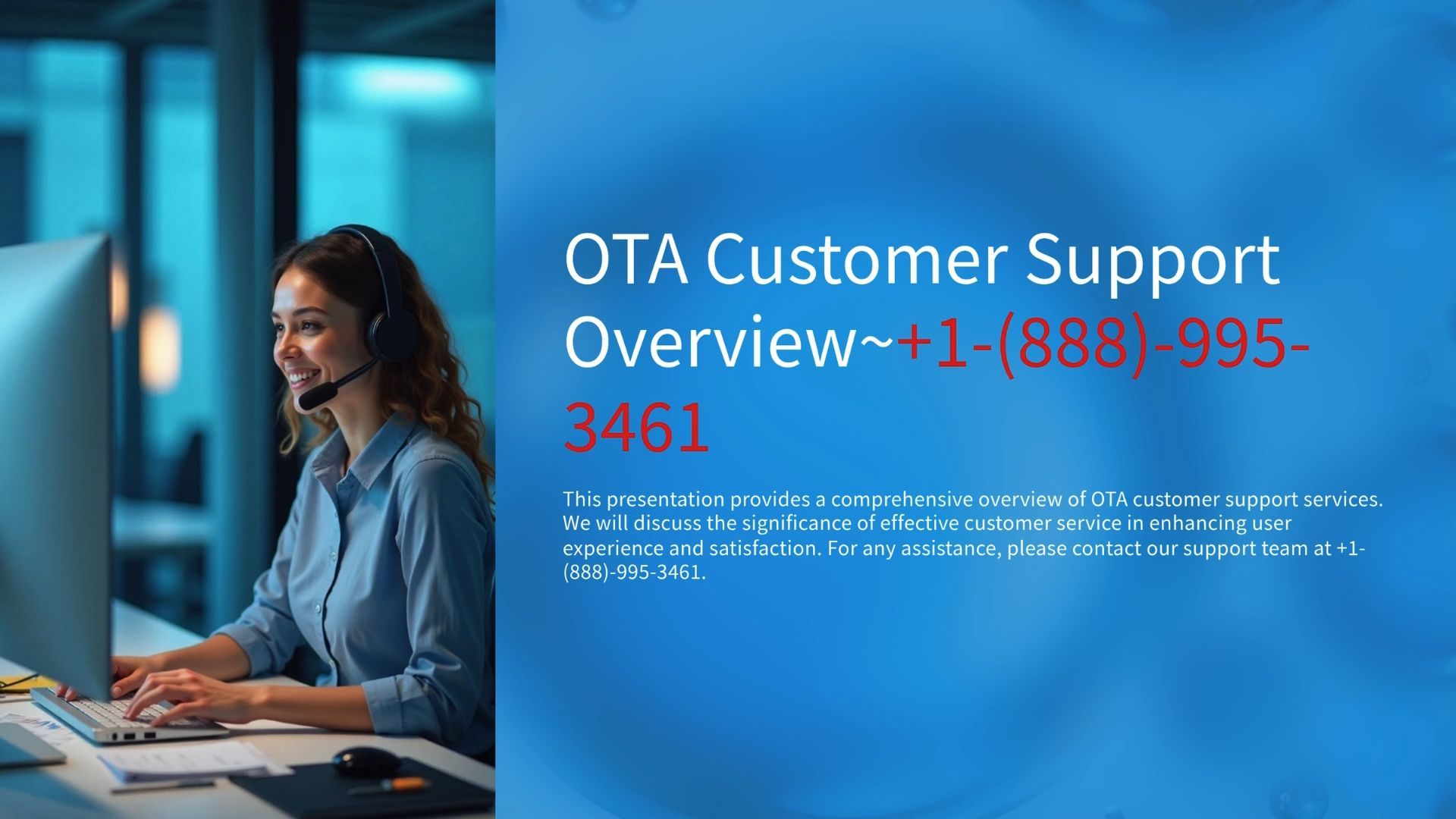 OTA Customer Support Overview~+1-(888)-995-3461

This presentation provides a comprehensive overview of OTA customer support services. We will discuss the significance of effective customer service in enhancing user experience and satisfaction. For any assistance, please contact our support team at +1-(888)-995-3461.